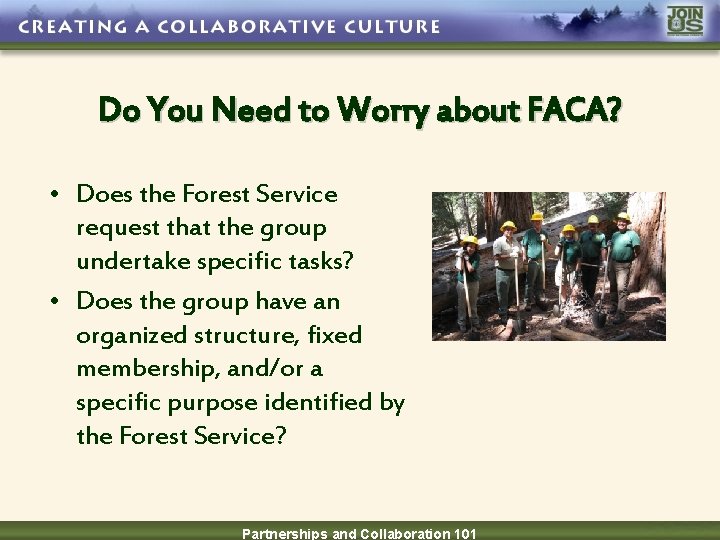 CREATING A COLLABORATIVE CULTURE

JOIN US

Do You Need to Worry about FACA?

• Does the Forest Service request that the group undertake specific tasks?
• Does the group have an organized structure, fixed membership, and/or a specific purpose identified by the Forest Service?

Partnerships and Collaboration 101